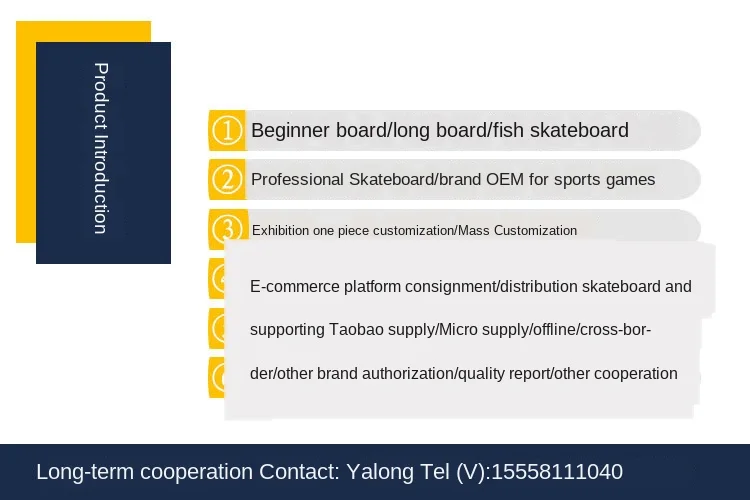 Product Introduction

① Beginner board/long board/fish skateboard

② Professional Skateboard/brand OEM for sports games

③ Exhibition one piece customization/Mass Customization

E-commerce platform consignment/distribution skateboard and supporting Taobao supply/Micro supply/offline/cross-border/other brand authorization/quality report/other cooperation

Long-term cooperation Contact: Yalong Tel (V):15558111040